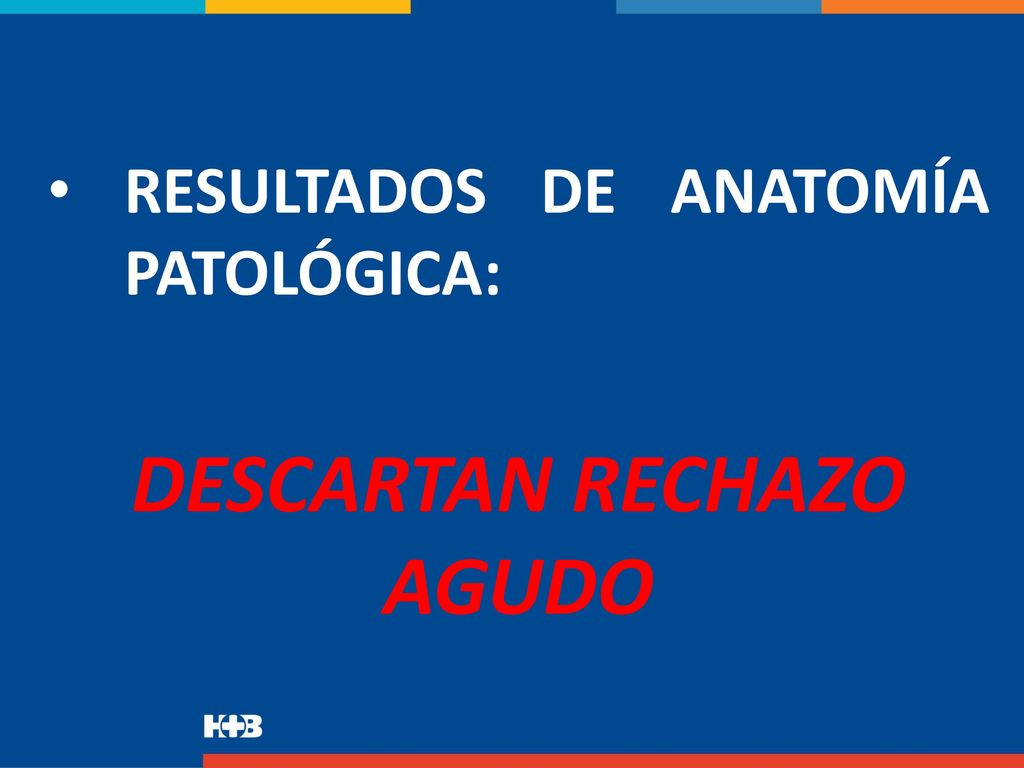 • RESULTADOS DE ANATOMÍA PATOLÓGICA:

DESCARTAN RECHAZO AGUDO

H+B